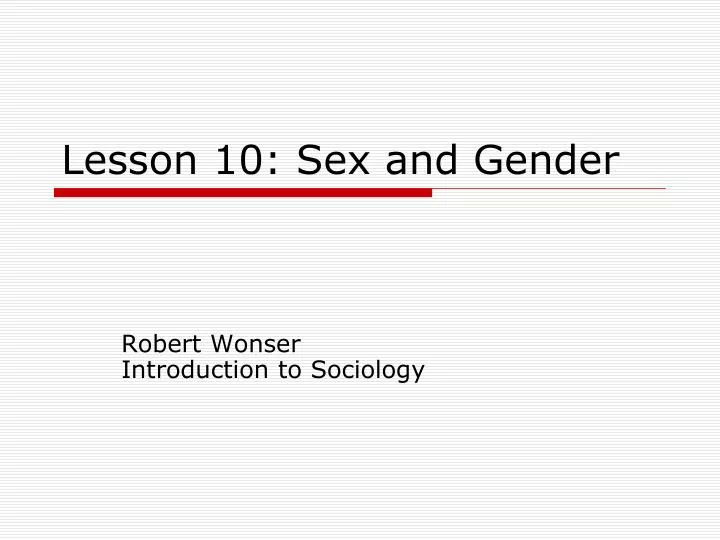 Lesson 10: Sex and Gender

Robert Wonser
Introduction to Sociology